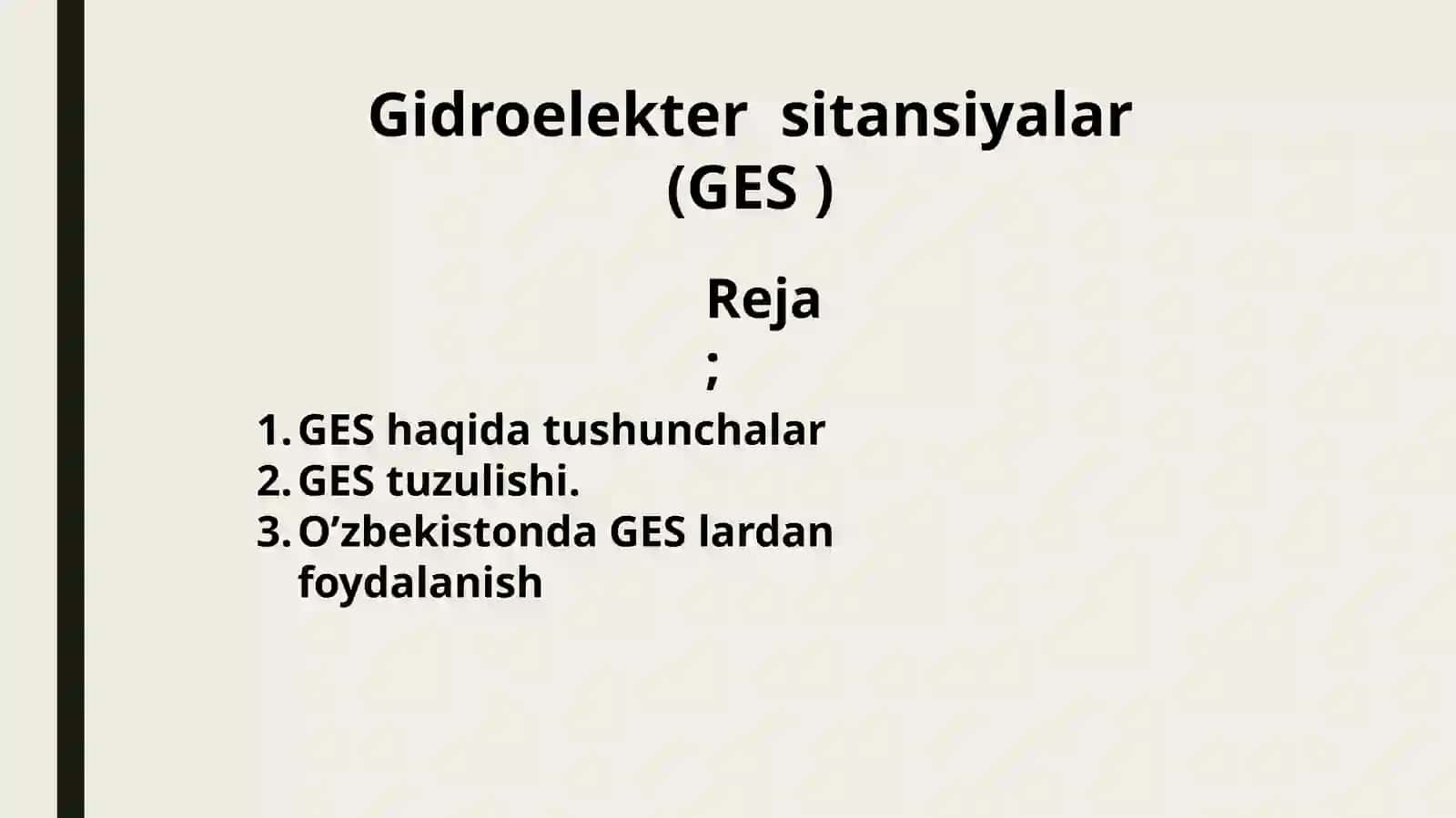 Gidroelekter sitansiyalar
(GES )

Reja
;

1. GES haqida tushunchalar
2. GES tuzulishi.
3. O’zbekistonda GES lardan foydalanish